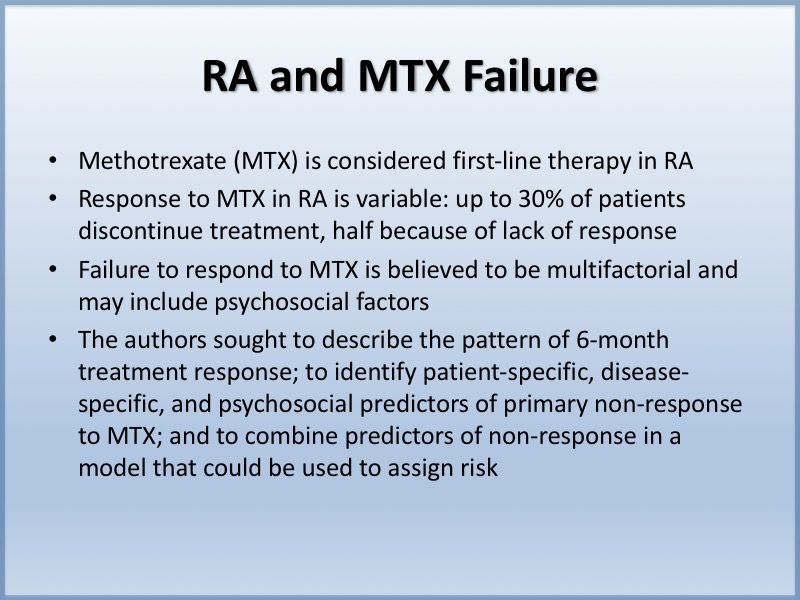 RA and MTX Failure

• Methotrexate (MTX) is considered first-line therapy in RA
• Response to MTX in RA is variable: up to 30% of patients discontinue treatment, half because of lack of response
• Failure to respond to MTX is believed to be multifactorial and may include psychosocial factors
• The authors sought to describe the pattern of 6-month treatment response; to identify patient-specific, disease-specific, and psychosocial predictors of primary non-response to MTX; and to combine predictors of non-response in a model that could be used to assign risk